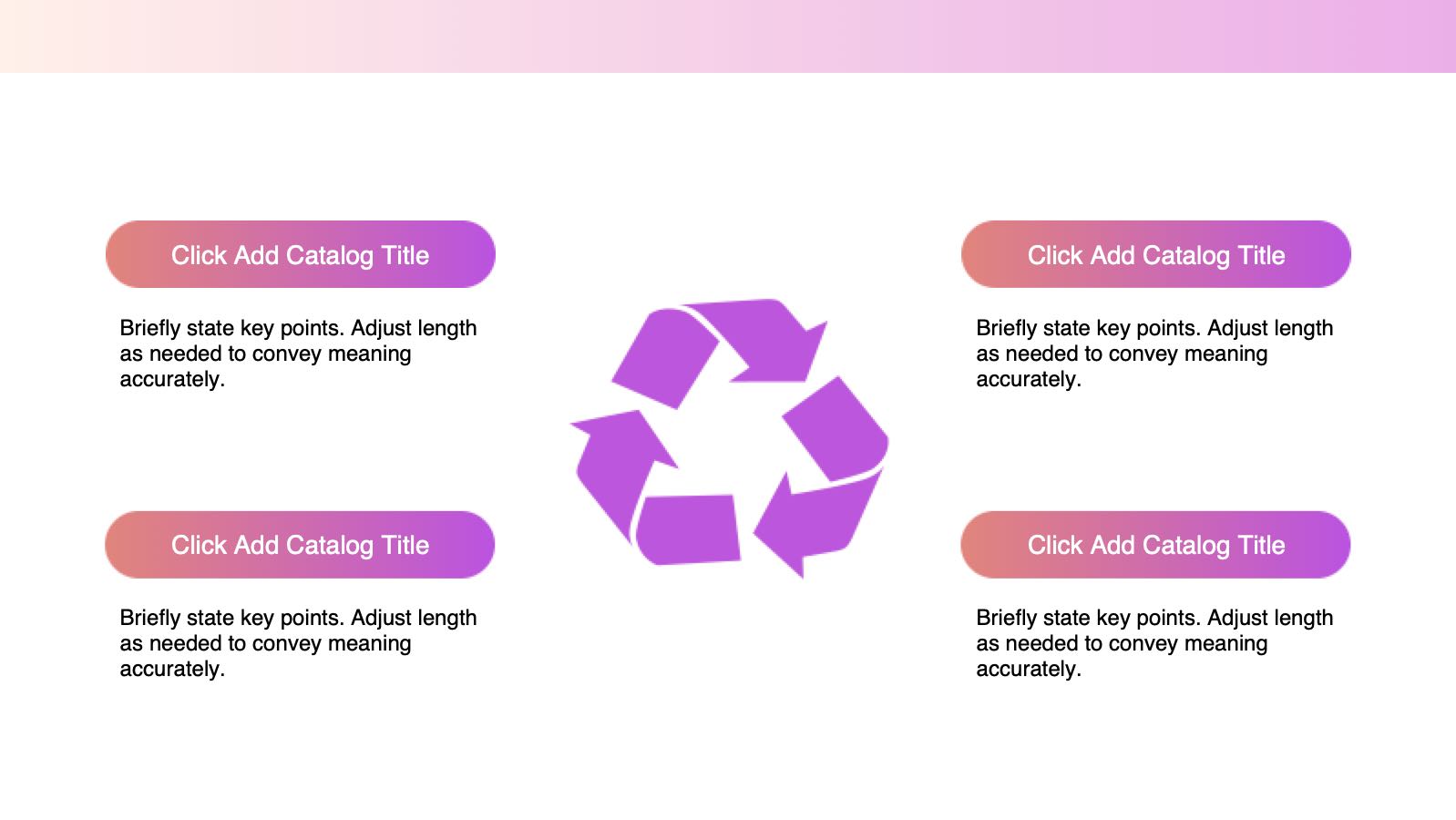 Click Add Catalog Title

Briefly state key points. Adjust length as needed to convey meaning accurately.

Click Add Catalog Title

Briefly state key points. Adjust length as needed to convey meaning accurately.

Click Add Catalog Title

Briefly state key points. Adjust length as needed to convey meaning accurately.

Click Add Catalog Title

Briefly state key points. Adjust length as needed to convey meaning accurately.